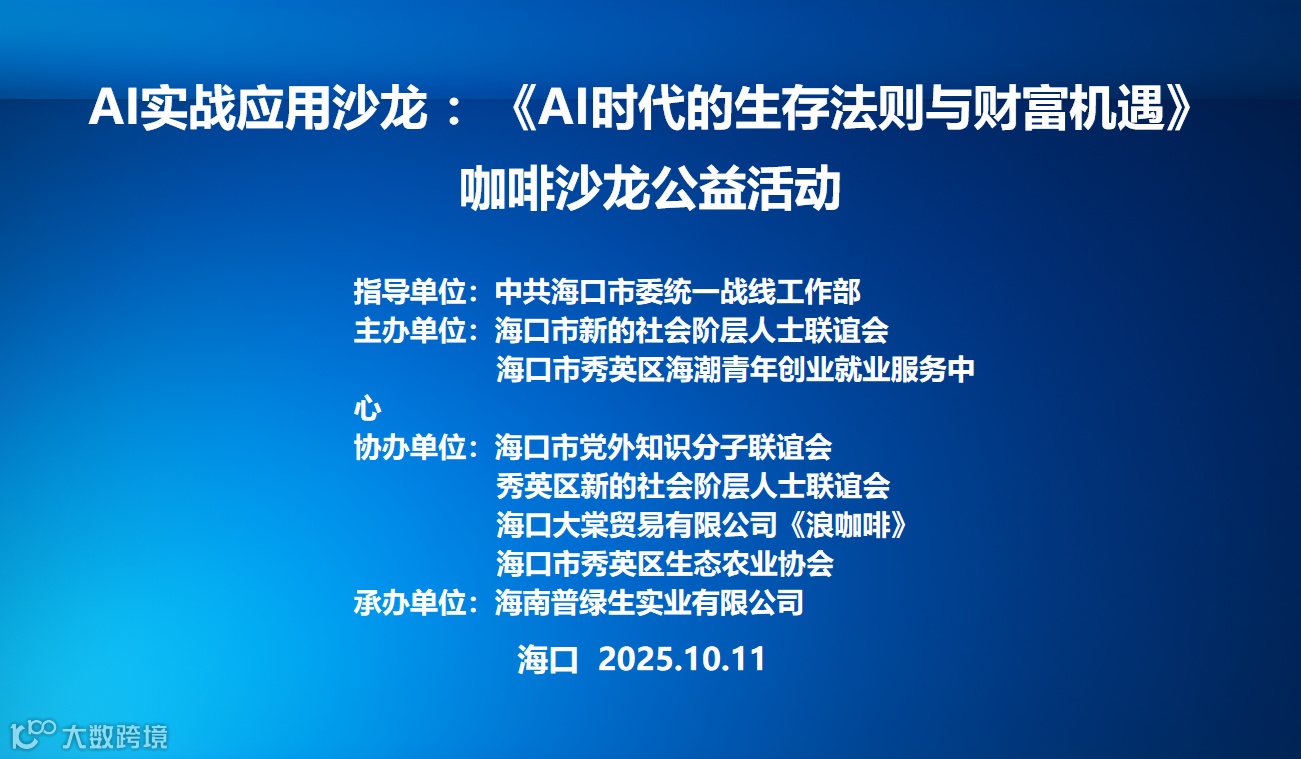 AI实战应用沙龙：《AI时代的生存法则与财富机遇》
咖啡沙龙公益活动

指导单位：中共海口市委统一战线工作部
主办单位：海口市新的社会阶层人士联谊会
海口市秀英区海潮青年创业就业服务中心
协办单位：海口市党外知识分子联谊会
秀英区新的社会阶层人士联谊会
海口大棠贸易有限公司《浪咖啡》
海口市秀英区生态农业协会
承办单位：海南普绿生实业有限公司

海口 2025.10.11

大数跨境